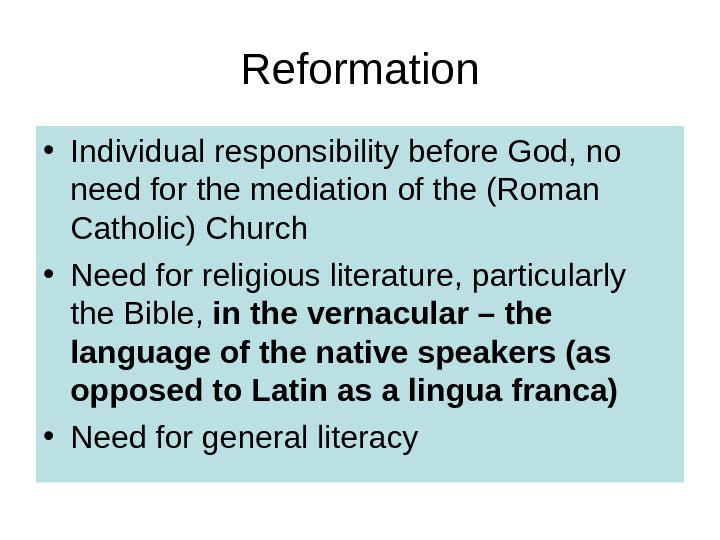 Reformation

• Individual responsibility before God, no need for the mediation of the (Roman Catholic) Church
• Need for religious literature, particularly the Bible, in the vernacular – the language of the native speakers (as opposed to Latin as a lingua franca)
• Need for general literacy